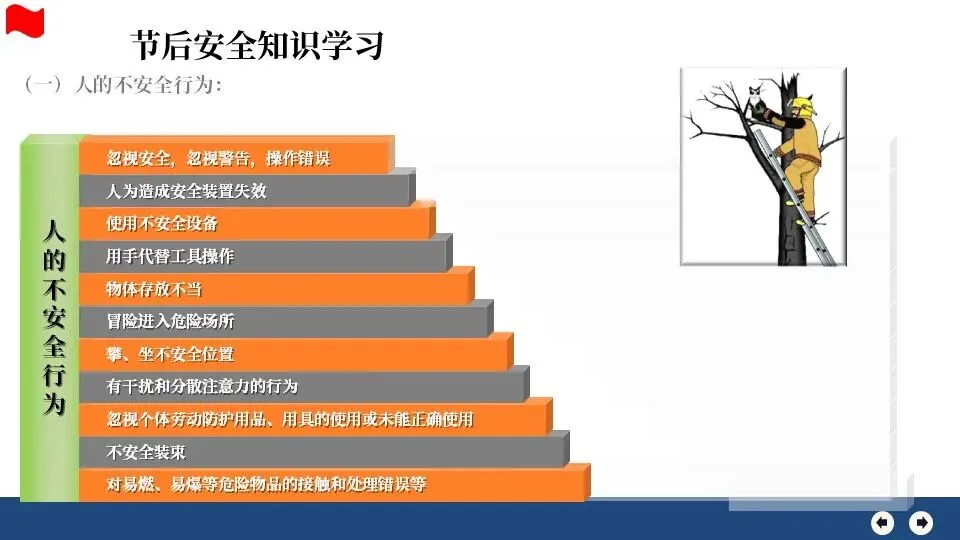 节后安全知识学习

（一）人的不安全行为：

人的不安全行为

忽视安全，忽视警告，操作错误

人为造成安全装置失效

使用不安全设备

用手代替工具操作

物体存放不当

冒险进入危险场所

攀、坐不安全位置

有干扰和分散注意力的行为

忽视个体劳动防护用品、用具的使用或未能正确使用

不安全装束

对易燃、易爆等危险物品的接触和处理错误等